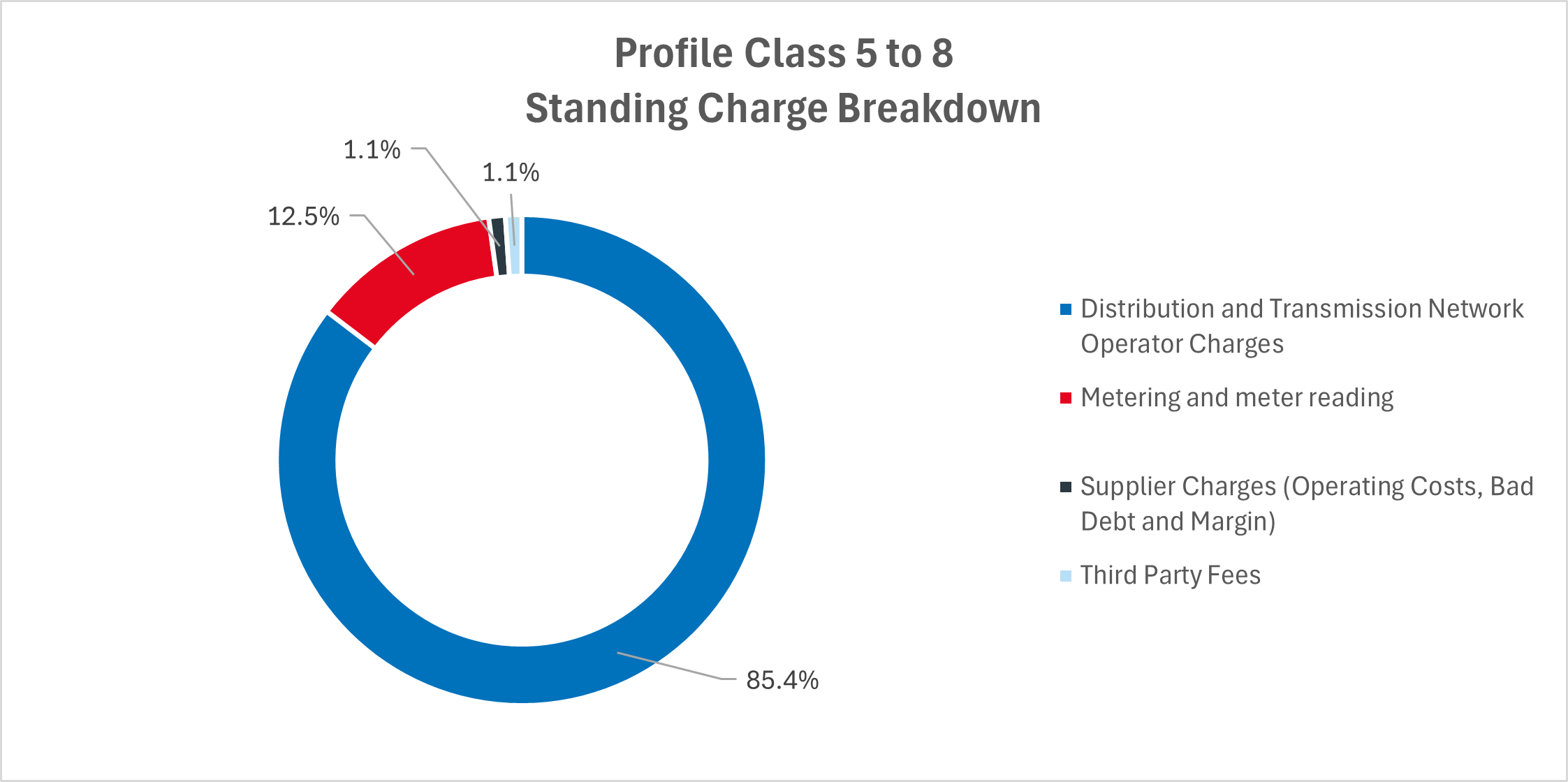 Profile Class 5 to 8
Standing Charge Breakdown

1.1%
1.1%
12.5%
85.4%

Distribution and Transmission Network Operator Charges
Metering and meter reading
Supplier Charges (Operating Costs, Bad Debt and Margin)
Third Party Fees